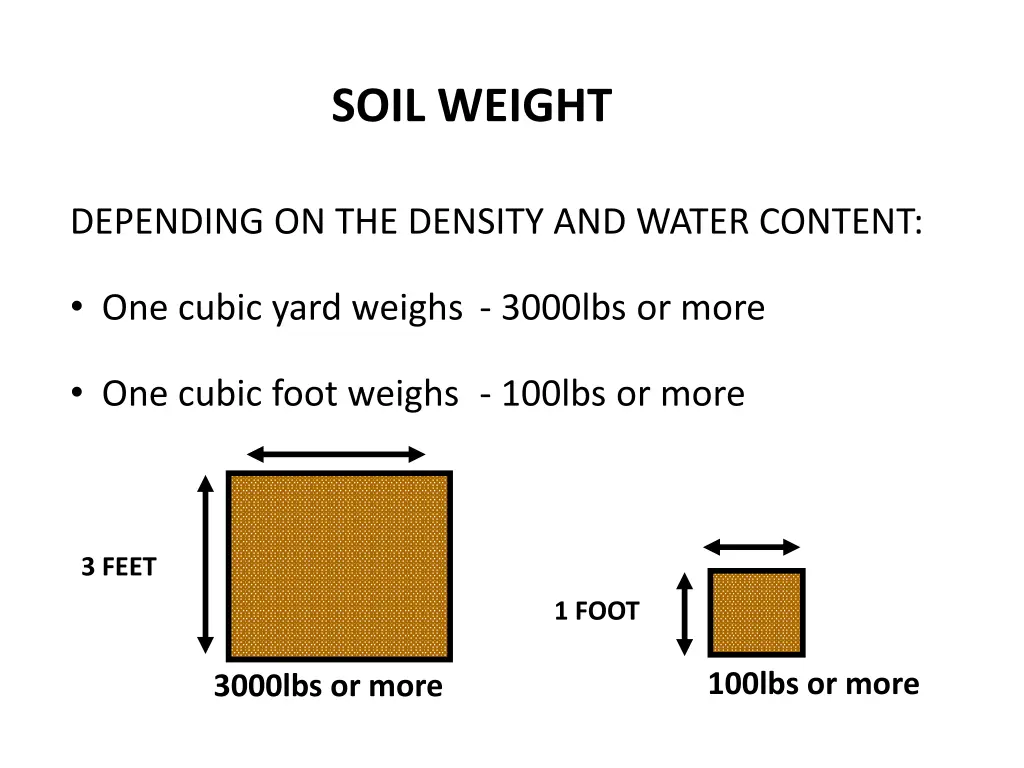 SOIL WEIGHT

DEPENDING ON THE DENSITY AND WATER CONTENT:

• One cubic yard weighs - 3000lbs or more

• One cubic foot weighs - 100lbs or more

3 FEET

3000lbs or more

1 FOOT

100lbs or more